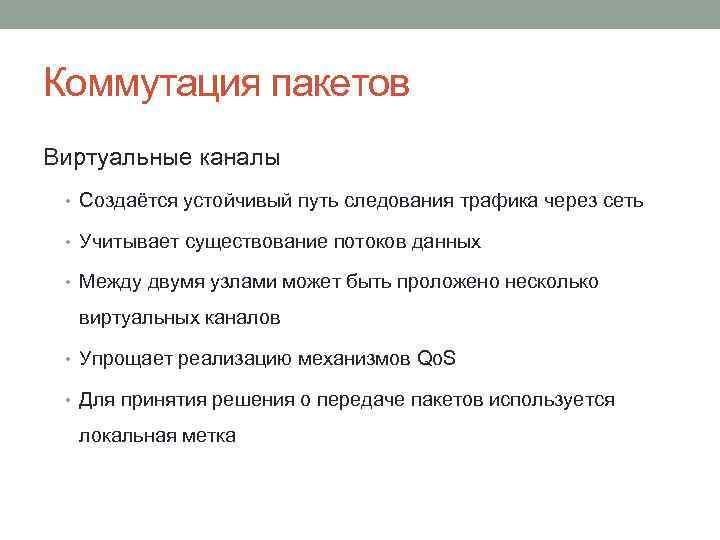 Коммутация пакетов

Виртуальные каналы

• Создаётся устойчивый путь следования трафика через сеть

• Учитывает существование потоков данных

• Между двумя узлами может быть проложено несколько виртуальных каналов

• Упрощает реализацию механизмов QoS

• Для принятия решения о передаче пакетов используется локальная метка